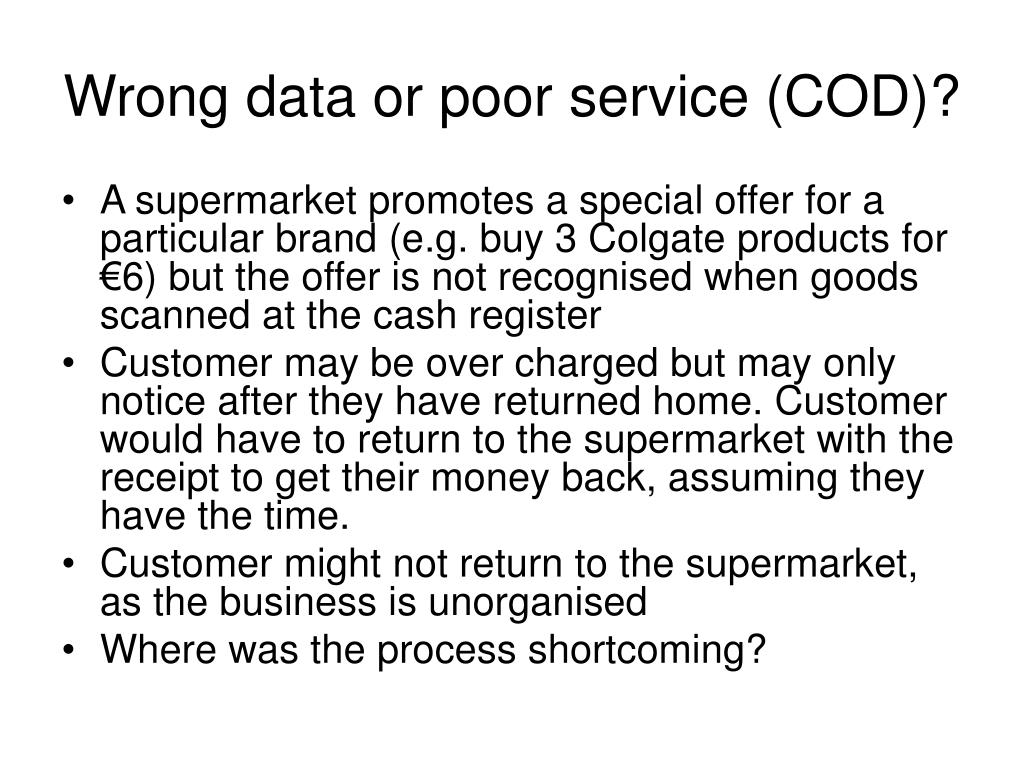 Wrong data or poor service (COD)?

• A supermarket promotes a special offer for a particular brand (e.g. buy 3 Colgate products for €6) but the offer is not recognised when goods scanned at the cash register
• Customer may be over charged but may only notice after they have returned home. Customer would have to return to the supermarket with the receipt to get their money back, assuming they have the time.
• Customer might not return to the supermarket, as the business is unorganised
• Where was the process shortcoming?